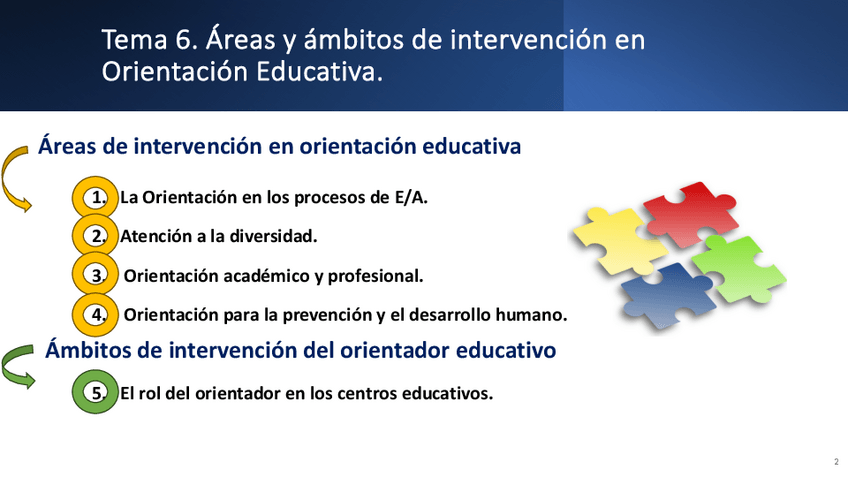 Tema 6. Áreas y ámbitos de intervención en Orientación Educativa.

Áreas de intervención en orientación educativa

1. La Orientación en los procesos de E/A.

2. Atención a la diversidad.

3. Orientación académico y profesional.

4. Orientación para la prevención y el desarrollo humano.

Ámbitos de intervención del orientador educativo

5. El rol del orientador en los centros educativos.

2